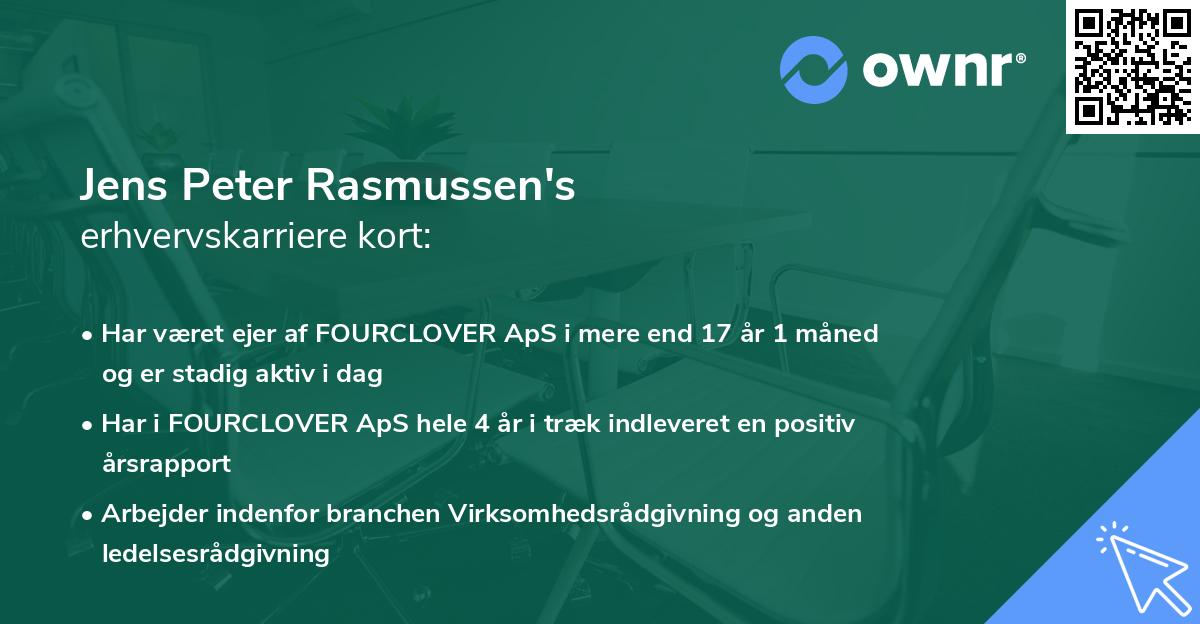 ownr®

Jens Peter Rasmussen's
erhvervskarriere kort:

• Har været ejer af FOURCLOVER ApS i mere end 17 år 1 måned og er stadig aktiv i dag
• Har i FOURCLOVER ApS hele 4 år i træk indleveret en positiv årsrapport
• Arbejder indenfor branchen Virksomhedsrådgivning og anden ledelsesrådgivning